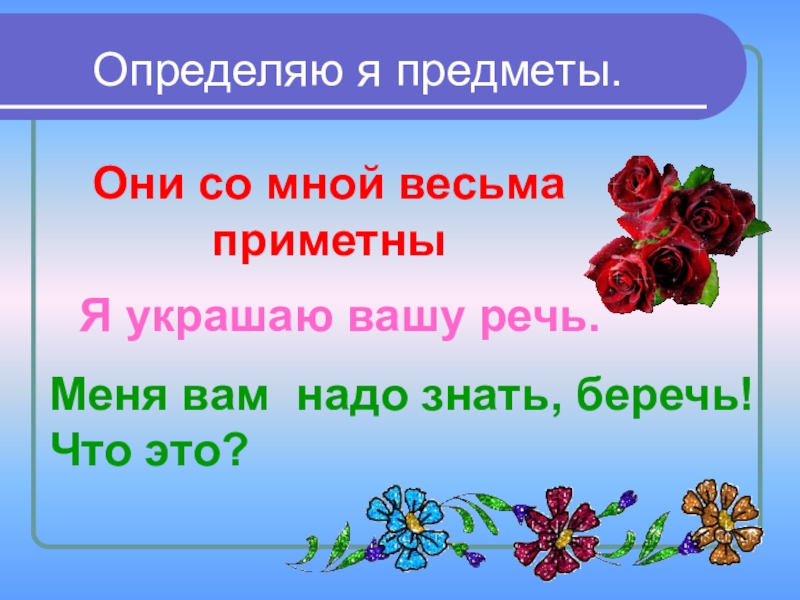 Определяю я предметы.

Они со мной весьма приметны

Я украшаю вашу речь.

Меня вам  надо знать, беречь!
Что это?